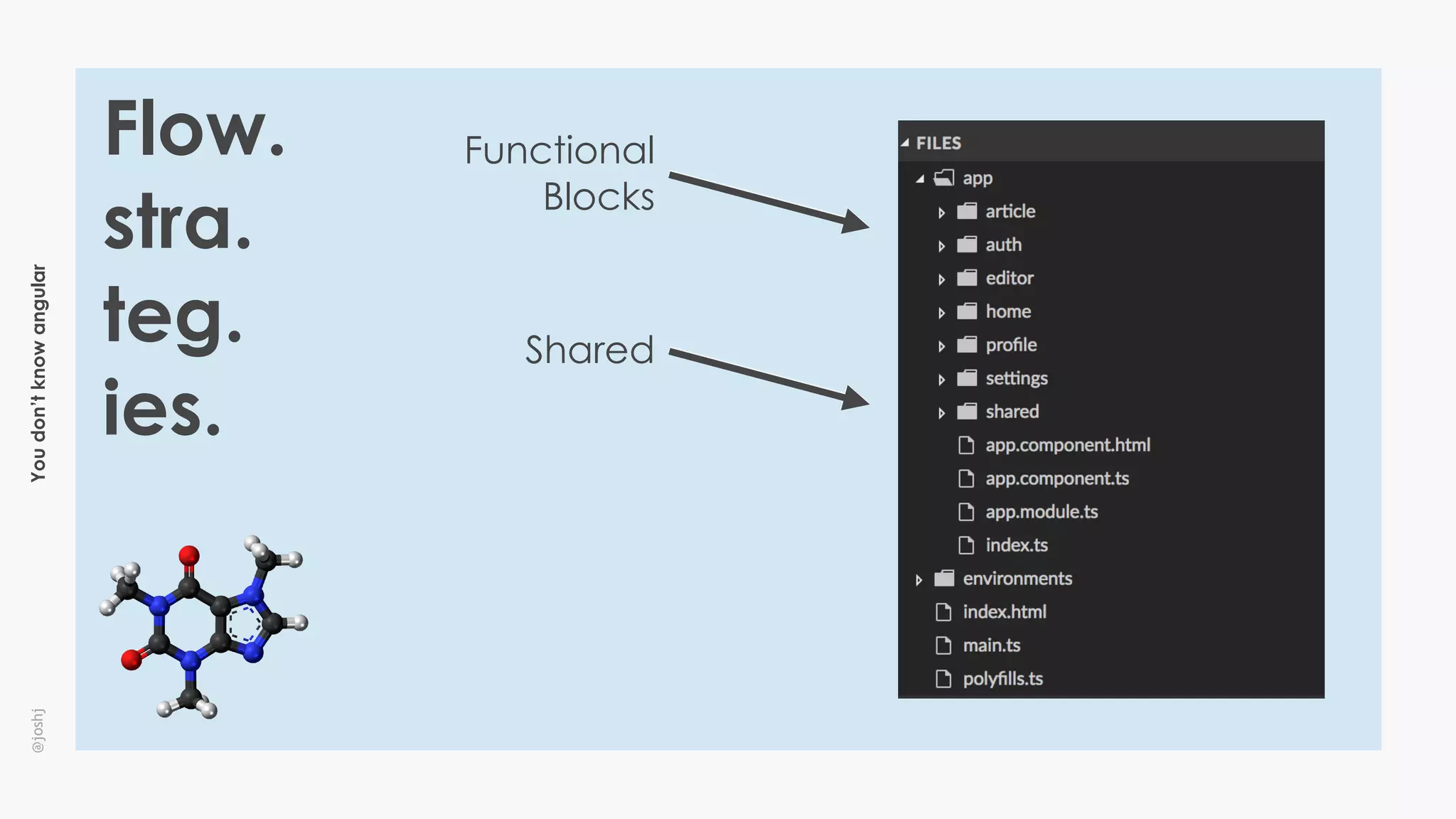 You don't know angular

@joshj

Flow.
stra.
teg.
ies.

Functional Blocks

Shared

FILES
app
article
auth
editor
home
profile
settings
shared
app.component.html
app.component.ts
app.module.ts
index.ts
environments
index.html
main.ts
polyfills.ts